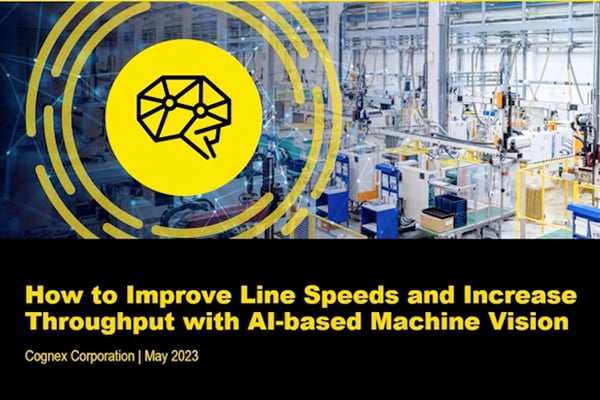 How to Improve Line Speeds and Increase Throughput with AI-based Machine Vision

Cognex Corporation | May 2023